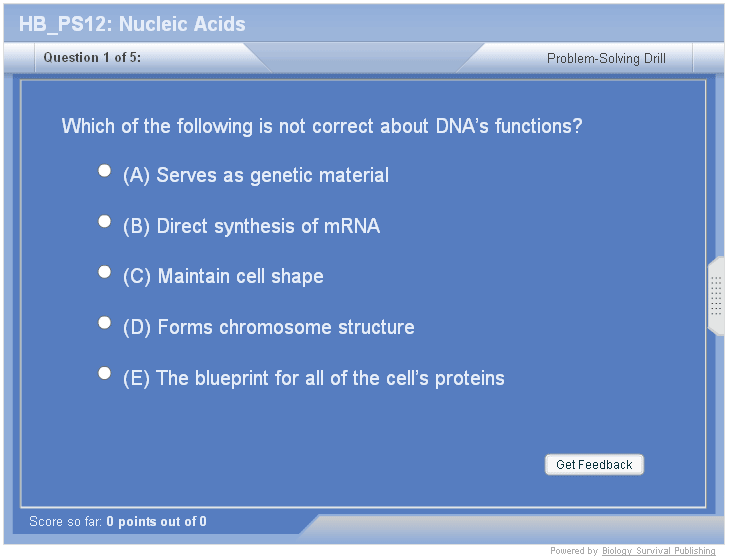 HB_PS12: Nucleic Acids

Question 1 of 5:

Problem-Solving Drill

Which of the following is not correct about DNA's functions?

(A) Serves as genetic material

(B) Direct synthesis of mRNA

(C) Maintain cell shape

(D) Forms chromosome structure

(E) The blueprint for all of the cell's proteins

Get Feedback

Score so far: 0 points out of 0

Powered by Biology Survival Publishing